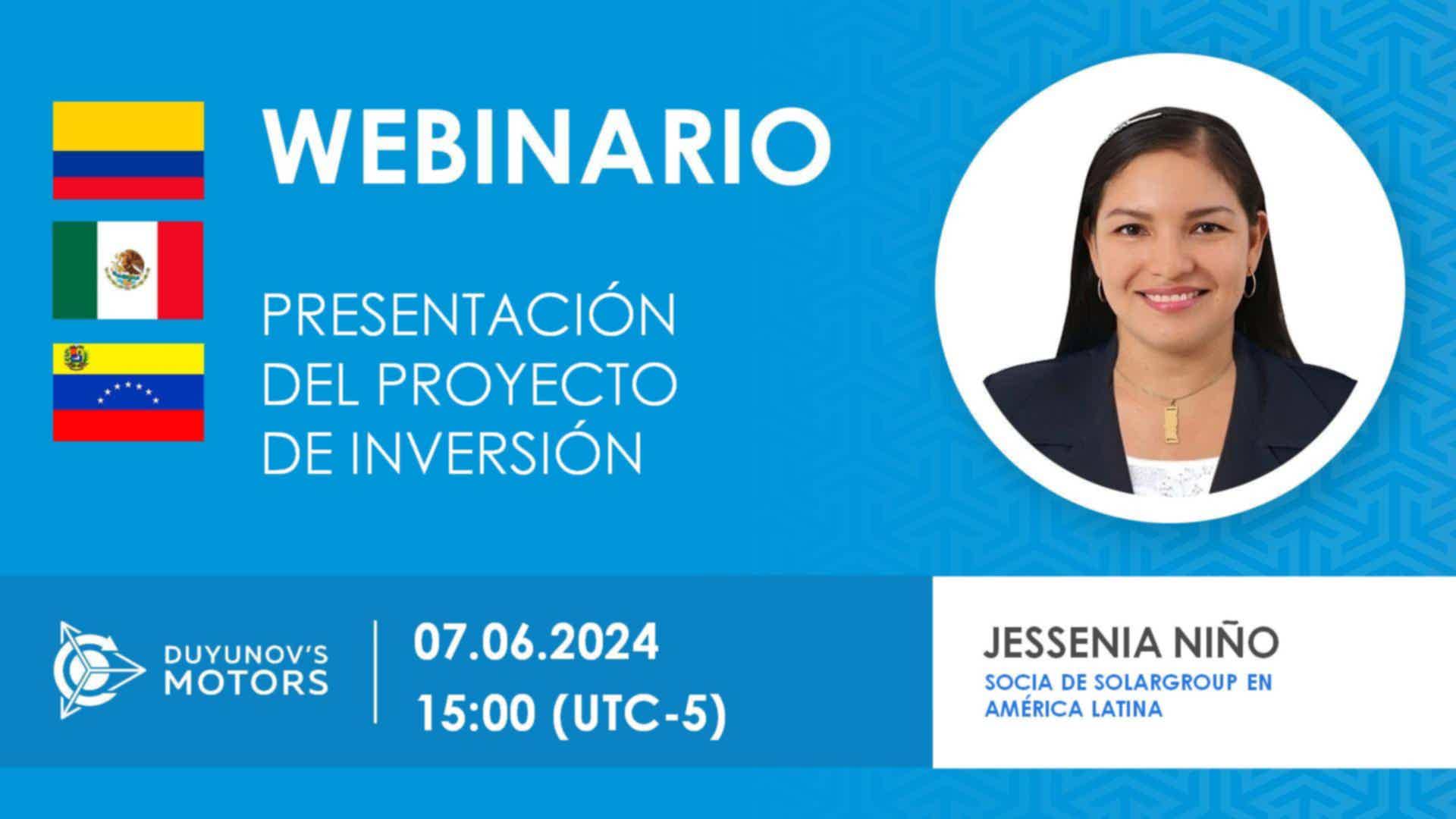 WEBINARIO

PRESENTACIÓN DEL PROYECTO DE INVERSIÓN

DUYUNOV'S MOTORS

07.06.2024
15:00 (UTC-5)

JESSENIA NIÑO
SOCIA DE SOLARGROUP EN AMÉRICA LATINA